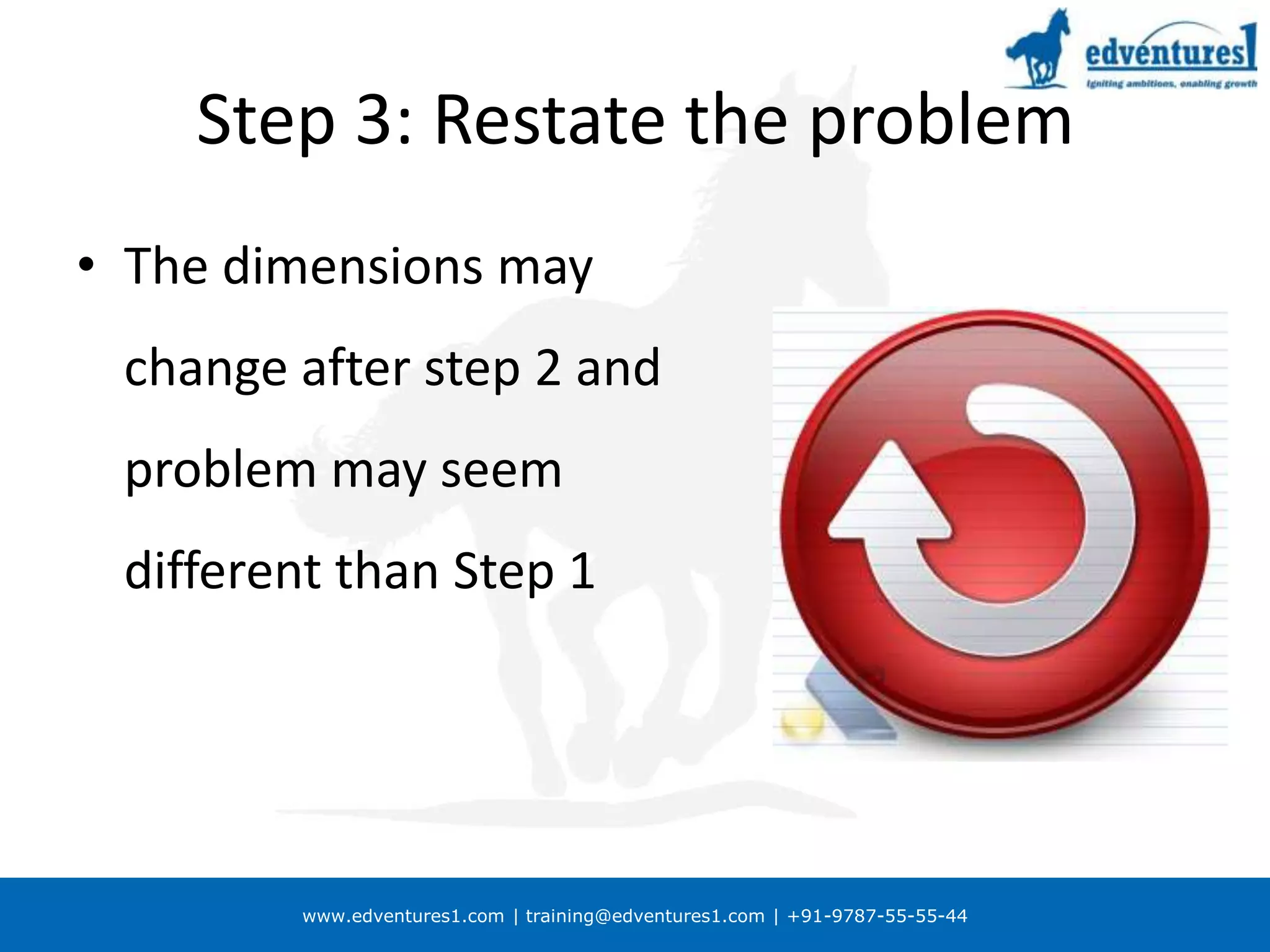 edventures1
Igniting ambitions, enabling growth

Step 3: Restate the problem

• The dimensions may change after step 2 and problem may seem different than Step 1

www.edventures1.com | training@edventures1.com | +91-9787-55-55-44